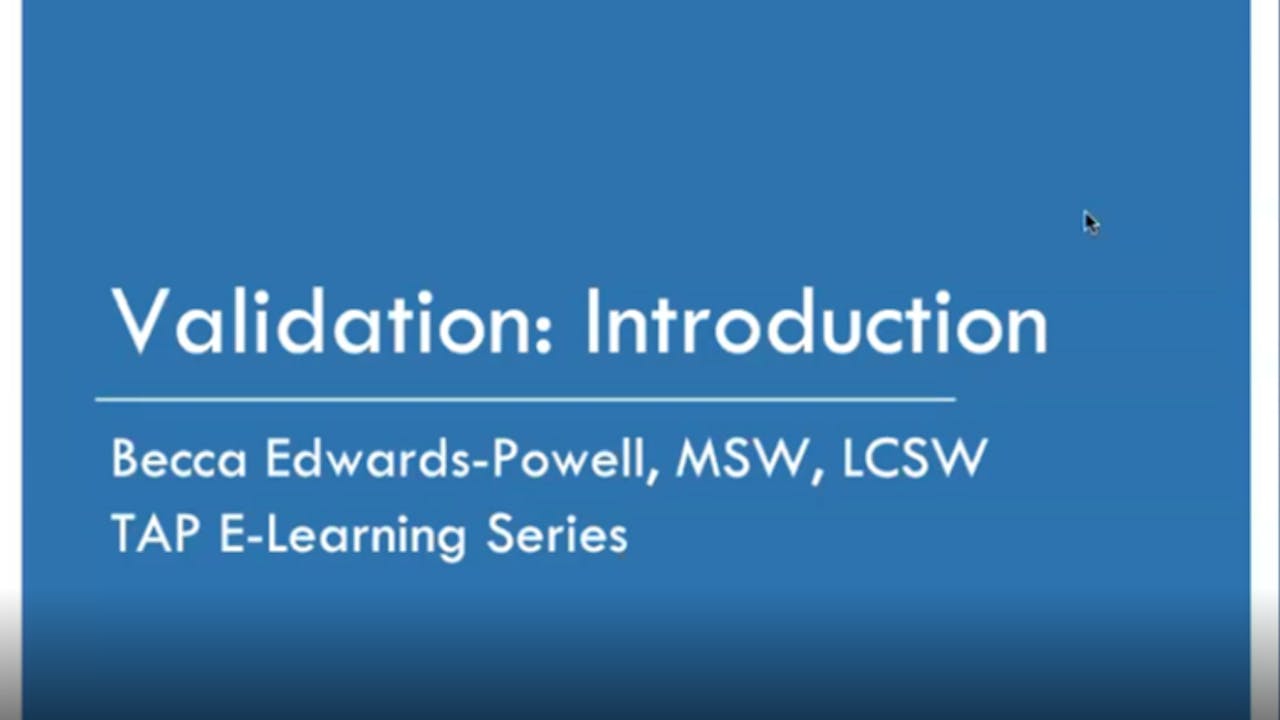 Validation: Introduction

Becca Edwards-Powell, MSW, LCSW

TAP E-Learning Series